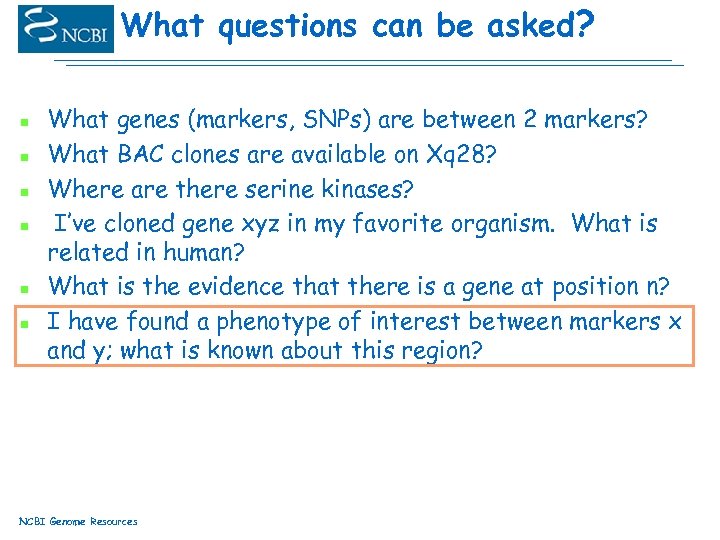 NCBI

What questions can be asked?

- What genes (markers, SNPs) are between 2 markers?
- What BAC clones are available on Xq28?
- Where are there serine kinases?
- I've cloned gene xyz in my favorite organism. What is related in human?
- What is the evidence that there is a gene at position n?
- I have found a phenotype of interest between markers x and y; what is known about this region?

NCBI Genome Resources